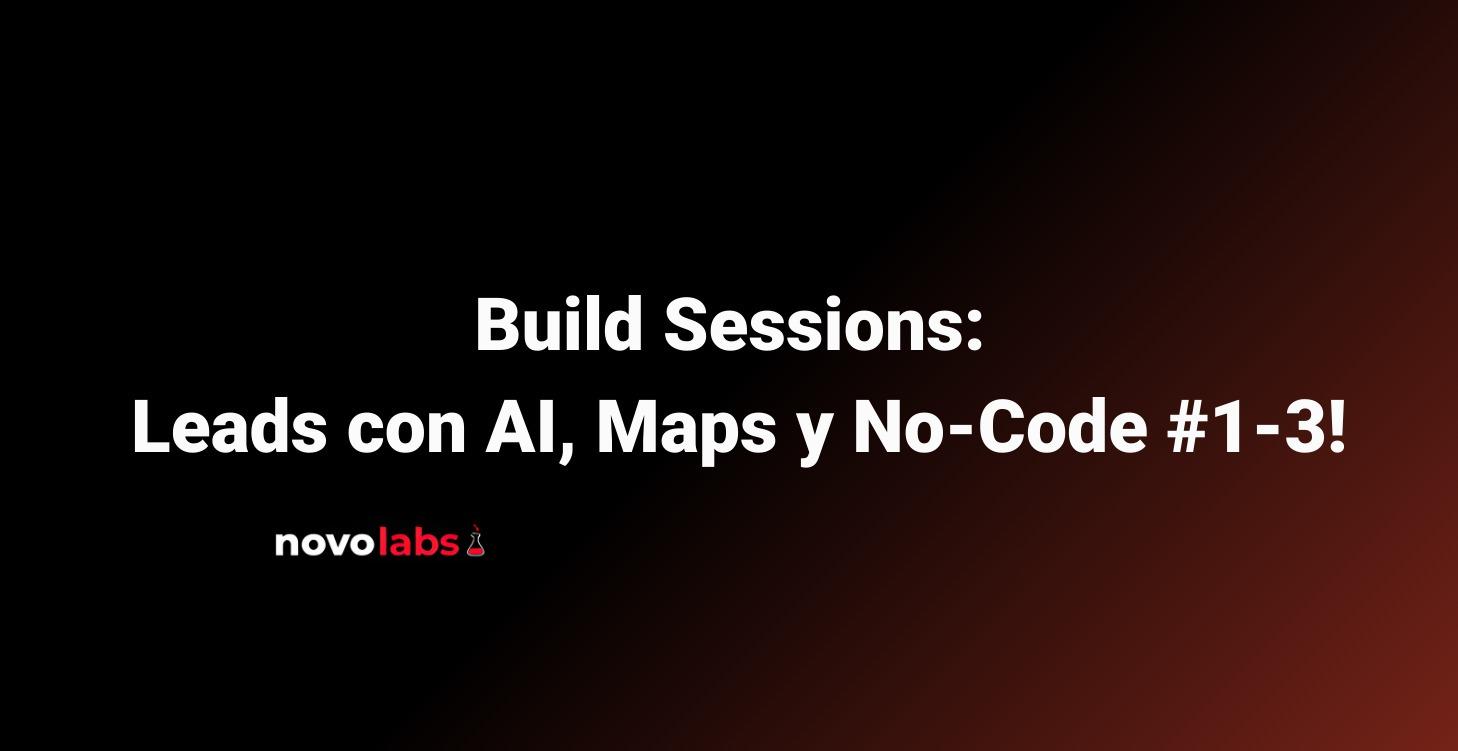 Build Sessions:
Leads con AI, Maps y No-Code #1-3!

novolabs